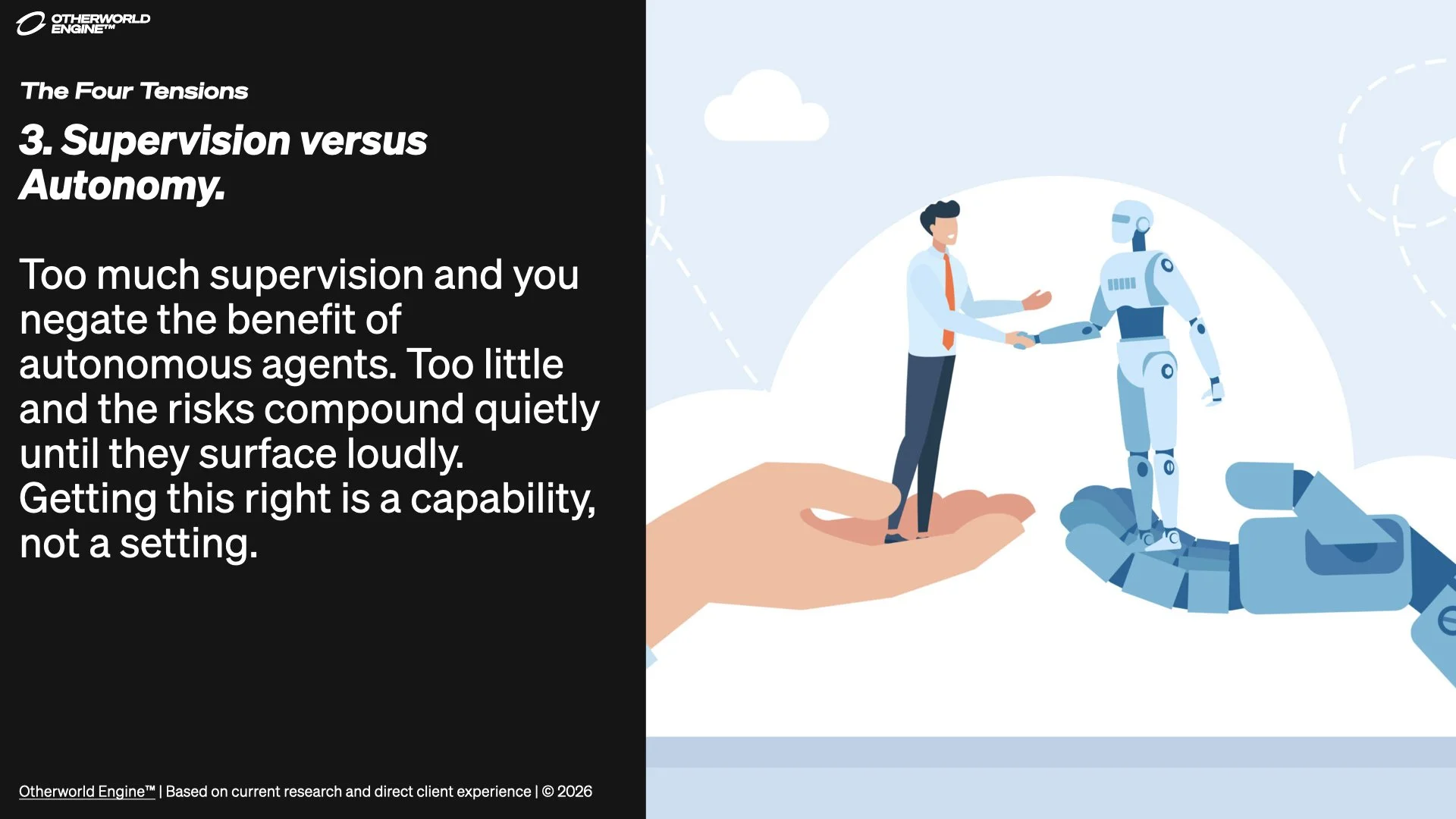 OTHERWORLD ENGINE™

The Four Tensions

3. Supervision versus Autonomy.

Too much supervision and you negate the benefit of autonomous agents. Too little and the risks compound quietly until they surface loudly. Getting this right is a capability, not a setting.

Otherworld Engine™ | Based on current research and direct client experience | © 2026